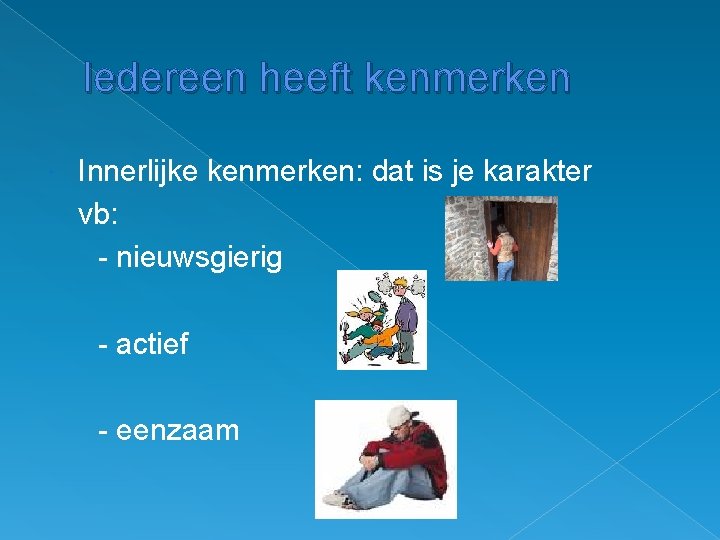 Iedereen heeft kenmerken

Innerlijke kenmerken: dat is je karakter
vb:
- nieuwsgierig

- actief

- eenzaam